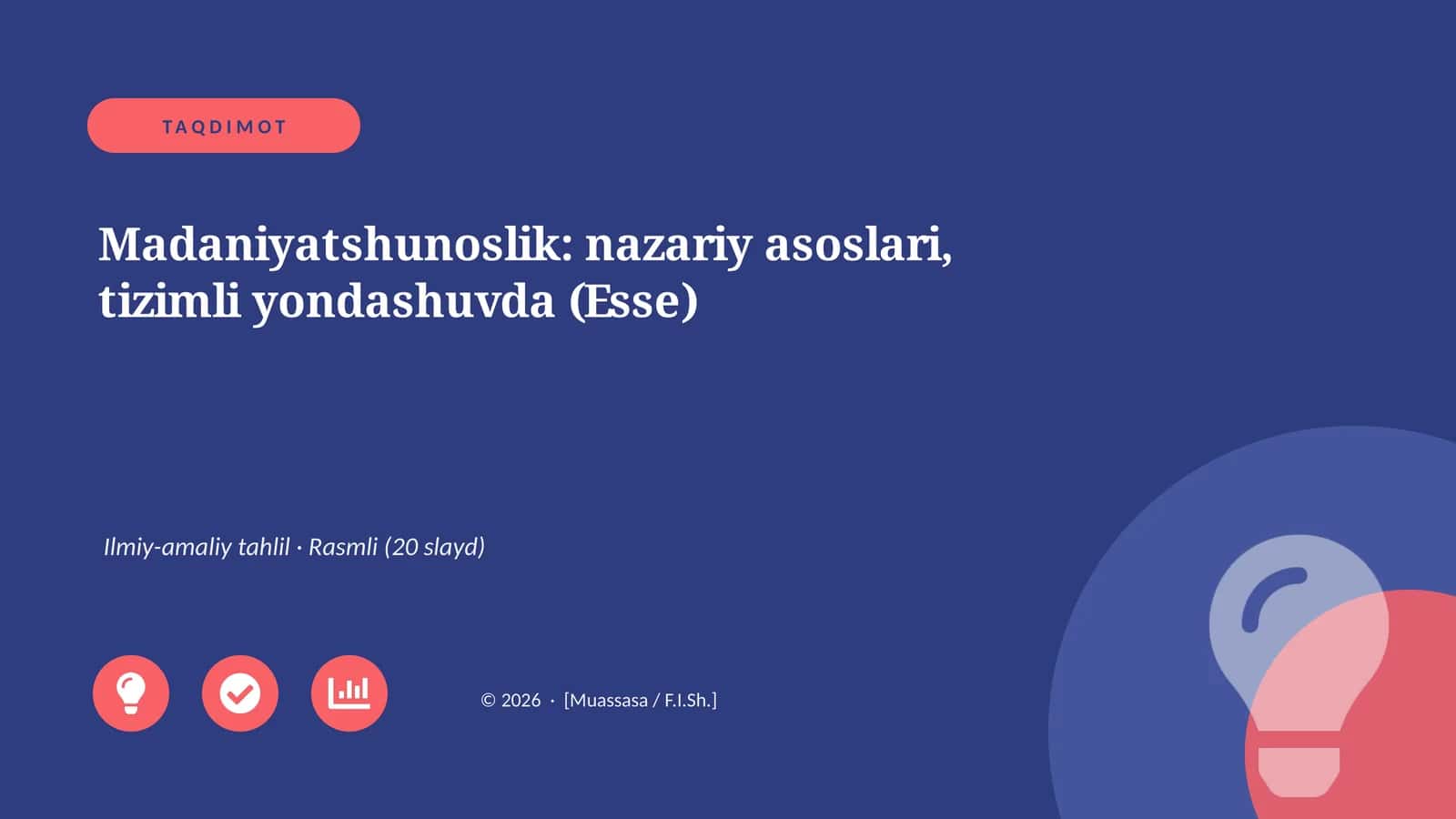 TAQDIMOT

Madaniyatshunoslik: nazariy asoslari, tizimli yondashuvda (Esse)

Ilmiy-amaliy tahlil · Rasmli (20 slayd)

© 2026 · [Muassasa / F.I.Sh.]